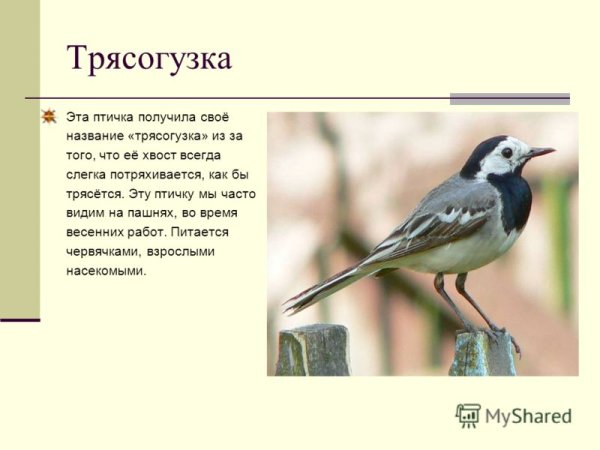 Трясогузка

Эта птичка получила своё название «трясогузка» из за того, что её хвост всегда слегка потряхивается, как бы трясётся. Эту птичку мы часто видим на пашнях, во время весенних работ. Питается червячками, взрослыми насекомыми.

MyShared